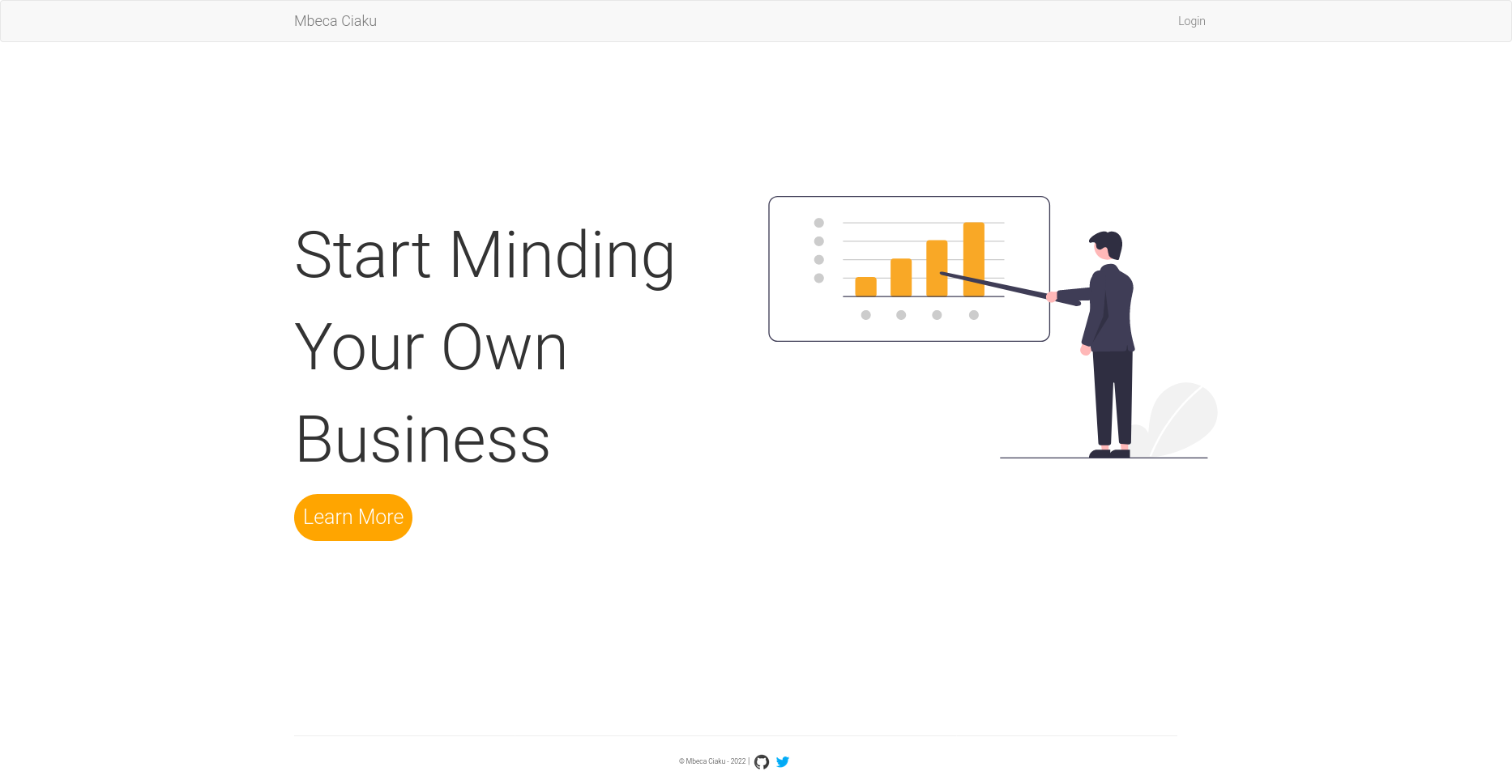 Mbeca Ciaku

Login

Start Minding Your Own Business

Learn More

© Mbeca Ciaku - 2022 |